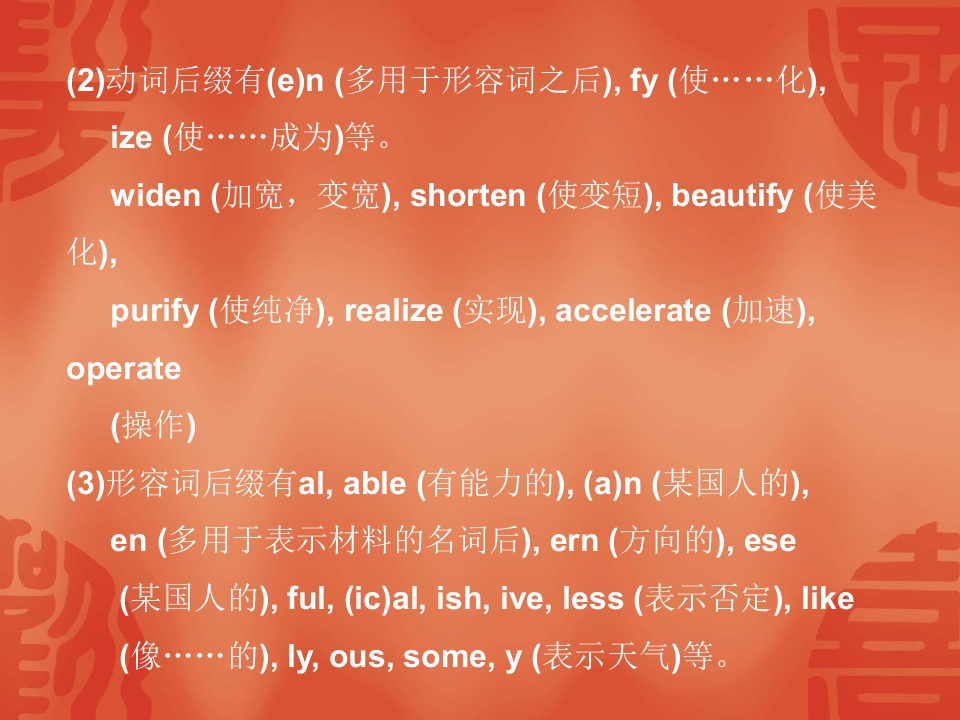 (2)动词后缀有(e)n (多用于形容词之后), fy (使……化), ize (使……成为)等。

widen (加宽，变宽), shorten (使变短), beautify (使美化),

purify (使纯净), realize (实现), accelerate (加速), operate (操作)

(3)形容词后缀有al, able (有能力的), (a)n (某国人的), en (多用于表示材料的名词后), ern (方向的), ese (某国人的), ful, (ic)al, ish, ive, less (表示否定), like (像……的), ly, ous, some, y (表示天气)等。